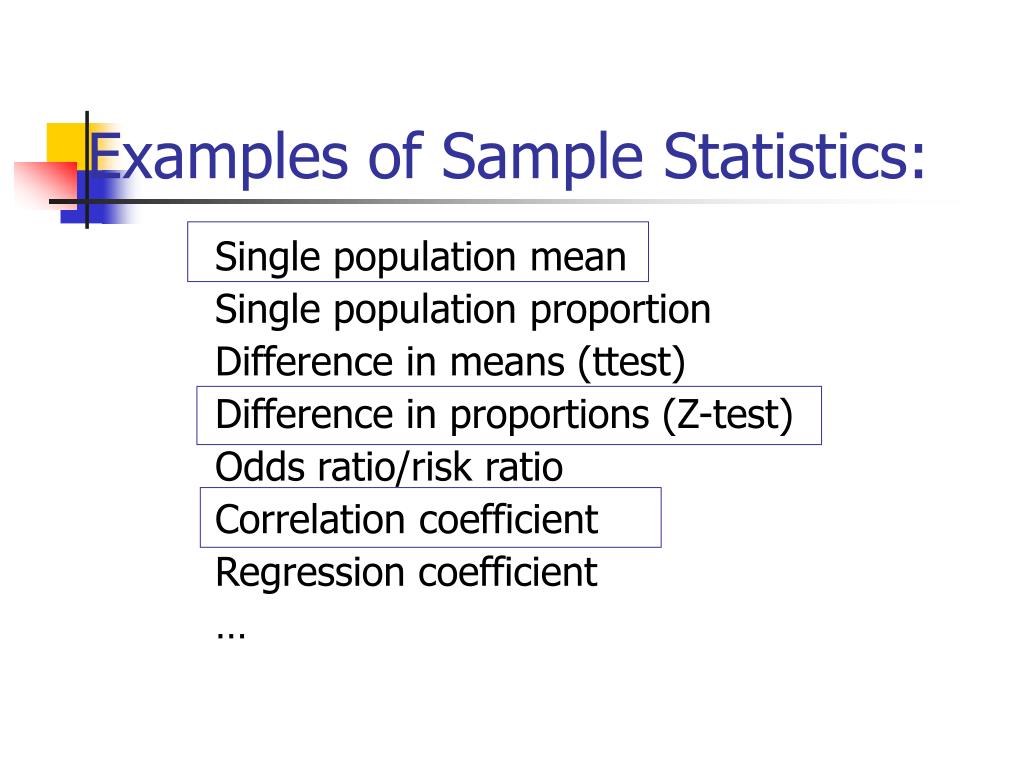 Examples of Sample Statistics:

Single population mean
Single population proportion
Difference in means (ttest)
Difference in proportions (Z-test)
Odds ratio/risk ratio
Correlation coefficient
Regression coefficient
…